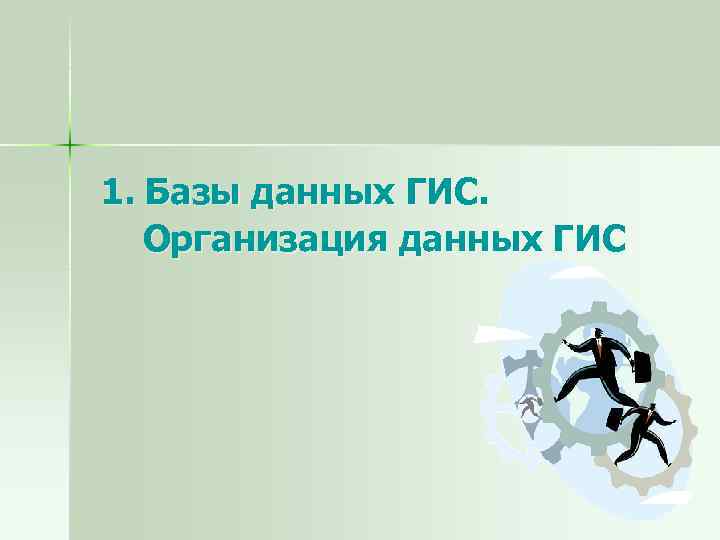 1. Базы данных ГИС.
Организация данных ГИС